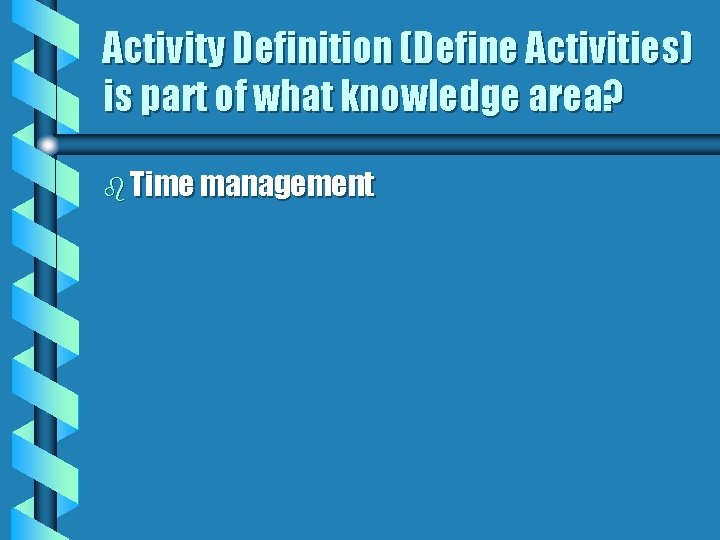 Activity Definition (Define Activities) is part of what knowledge area?

Time management